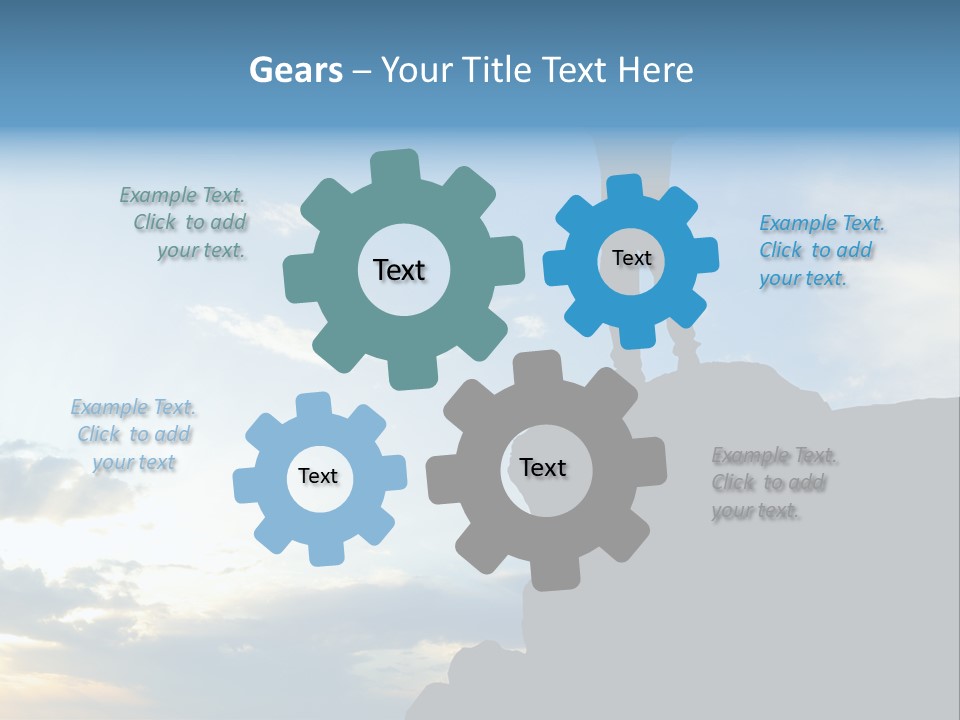 Gears – Your Title Text Here

Example Text. Click to add your text.

Text

Text

Example Text. Click to add your text.

Example Text. Click to add your text

Text

Text

Example Text. Click to add your text.